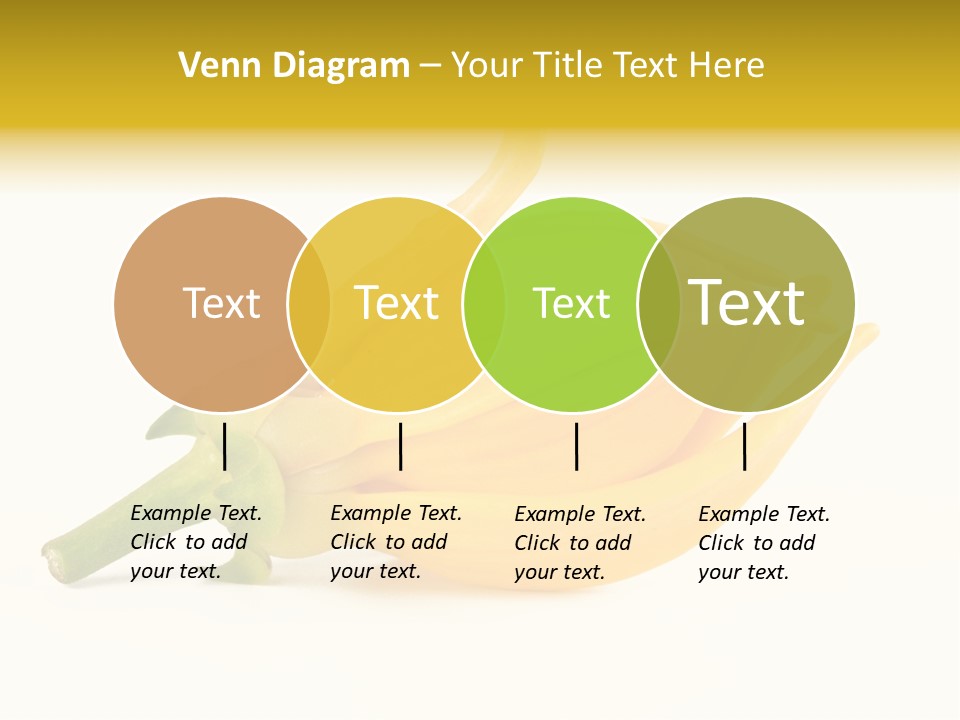 Venn Diagram – Your Title Text Here

Text

Text

Text

Text

Example Text. Click to add your text.

Example Text. Click to add your text.

Example Text. Click to add your text.

Example Text. Click to add your text.